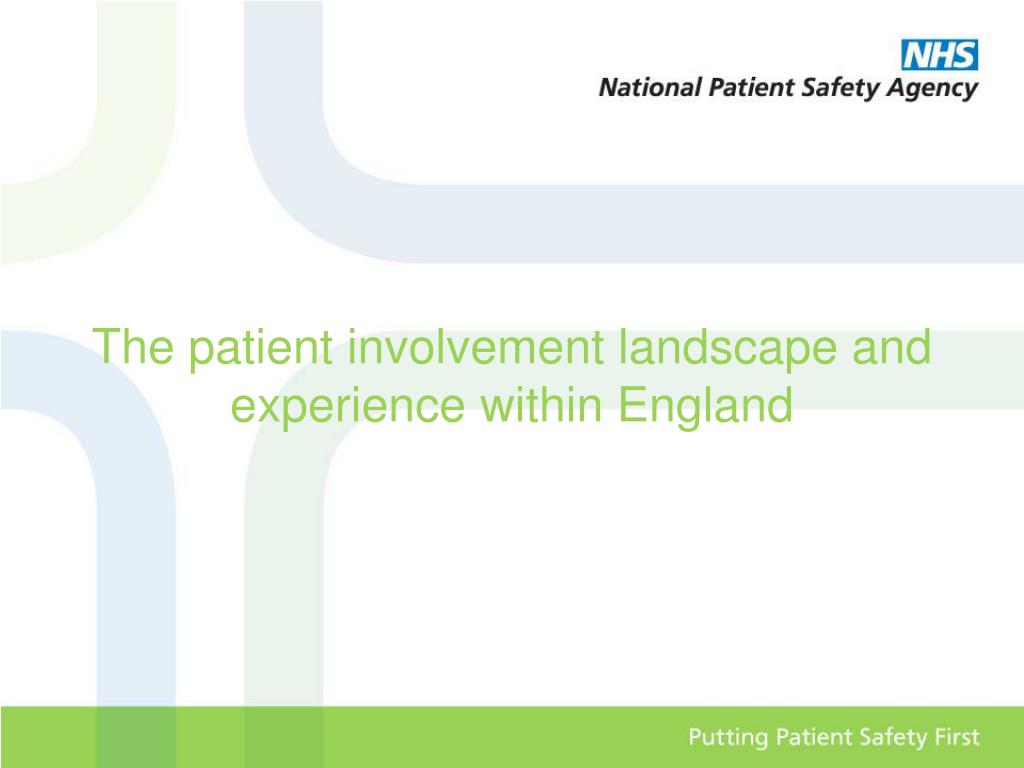 NHS
National Patient Safety Agency

The patient involvement landscape and experience within England

Putting Patient Safety First